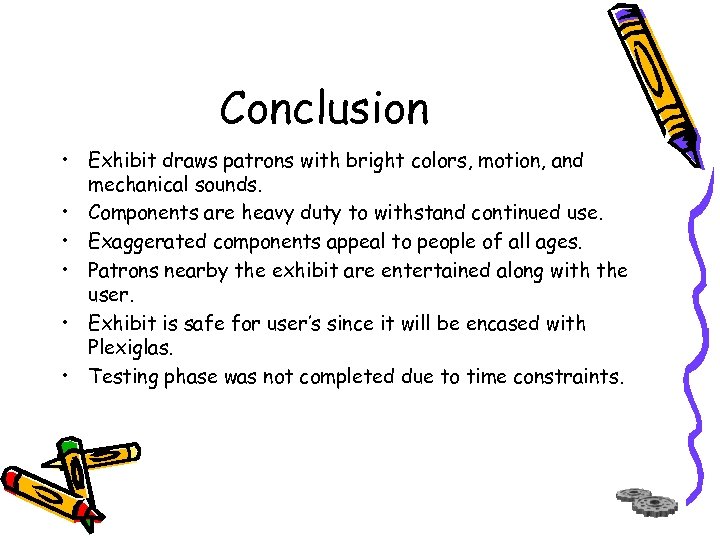 Conclusion

• Exhibit draws patrons with bright colors, motion, and mechanical sounds.
• Components are heavy duty to withstand continued use.
• Exaggerated components appeal to people of all ages.
• Patrons nearby the exhibit are entertained along with the user.
• Exhibit is safe for user's since it will be encased with Plexiglas.
• Testing phase was not completed due to time constraints.